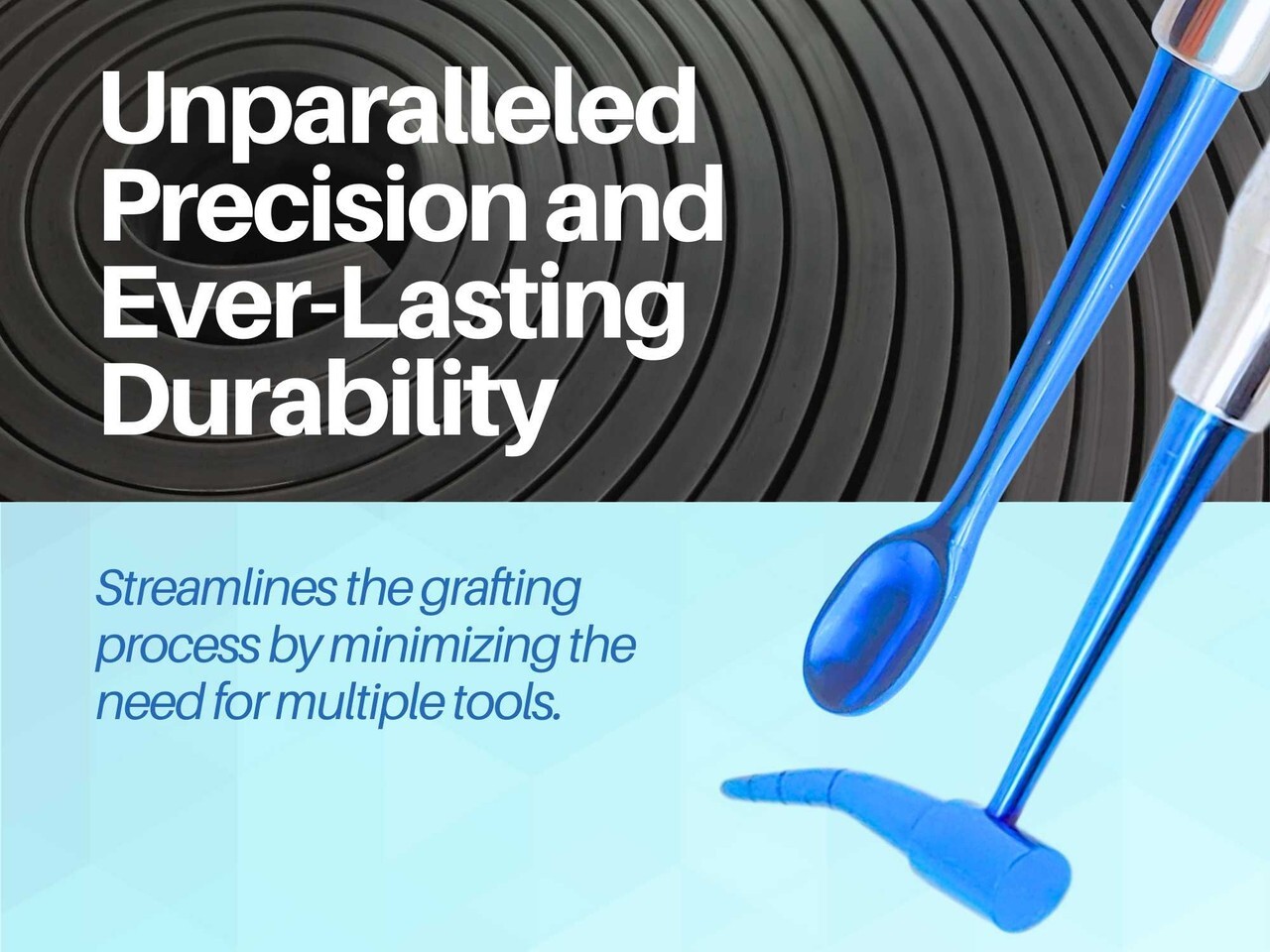 Unparalleled Precision and Ever-Lasting Durability

Streamlines the grafting process by minimizing the need for multiple tools.